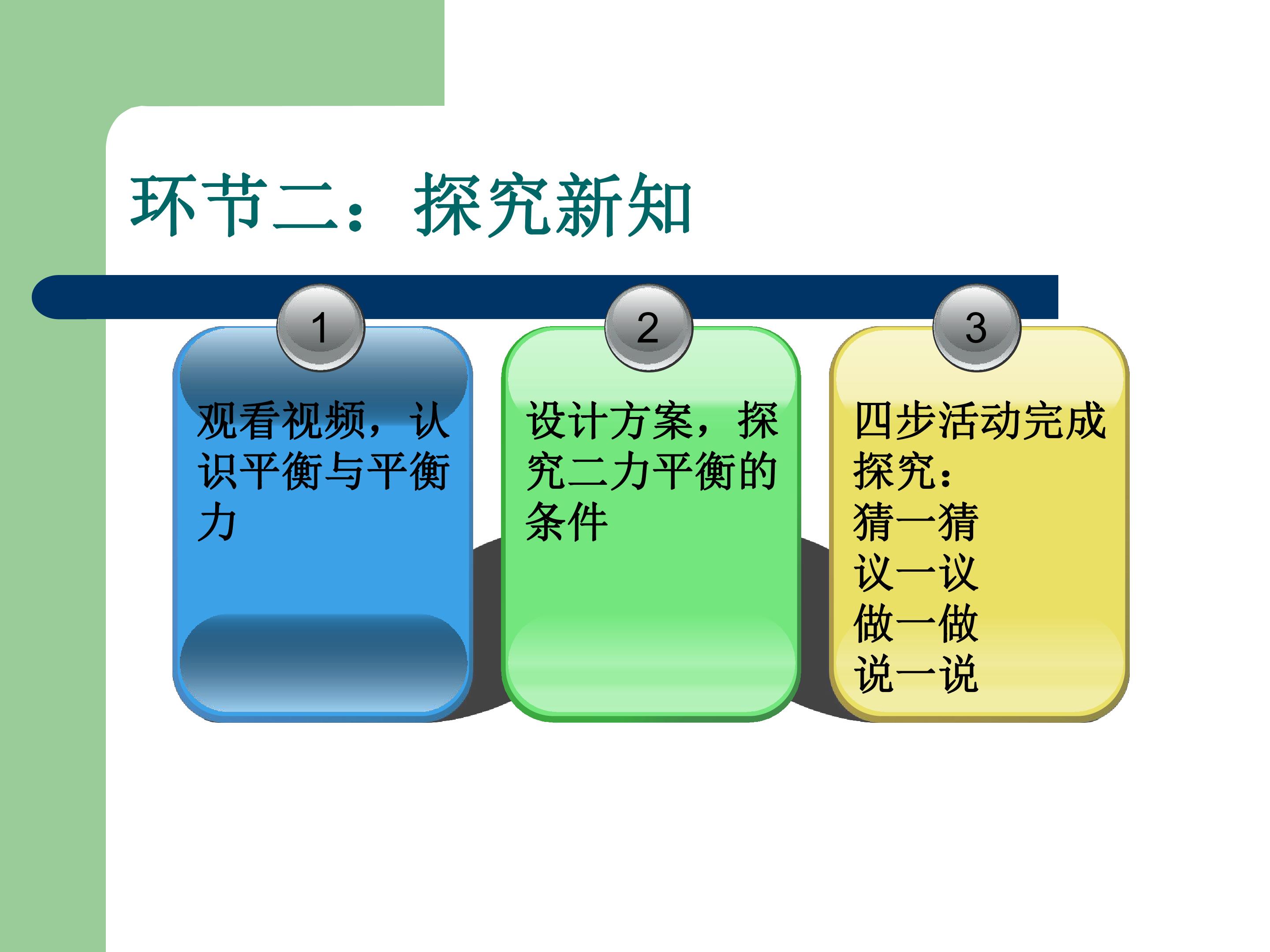 环节二：探究新知

1

观看视频，认识平衡与平衡力

2

设计方案，探究二力平衡的条件

3

四步活动完成探究：
猜一猜
议一议
做一做
说一说